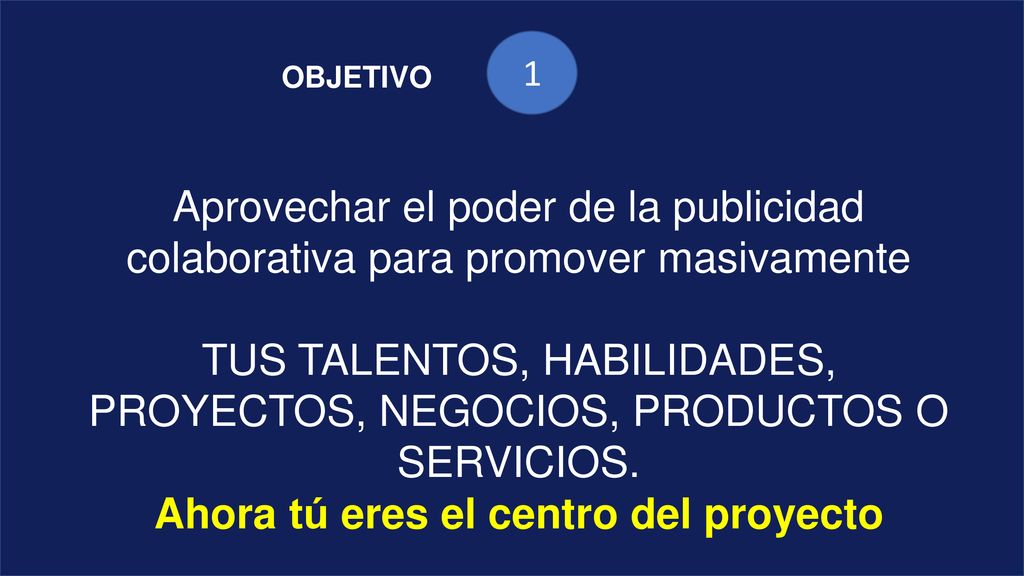 OBJETIVO

1

Aprovechar el poder de la publicidad colaborativa para promover masivamente

TUS TALENTOS, HABILIDADES, PROYECTOS, NEGOCIOS, PRODUCTOS O SERVICIOS.

Ahora tú eres el centro del proyecto